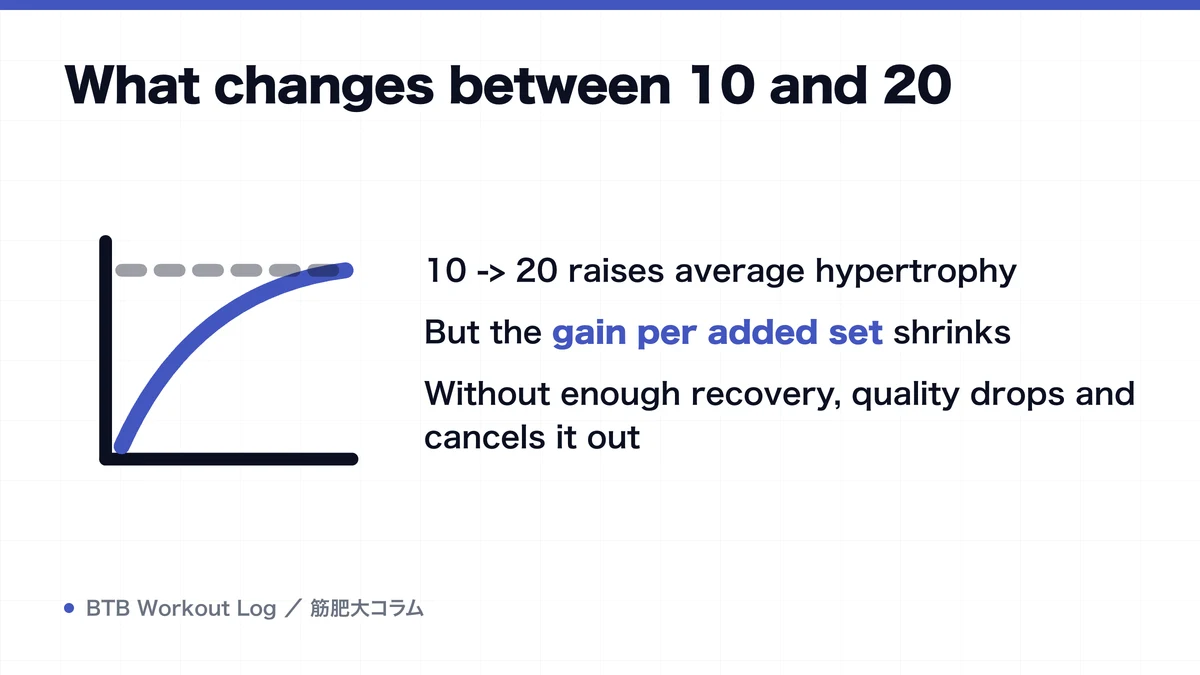 What changes between 10 and 20

10 -> 20 raises average hypertrophy

But the gain per added set shrinks

Without enough recovery, quality drops and cancels it out

BTB Workout Log ／ 筋肥大コラム